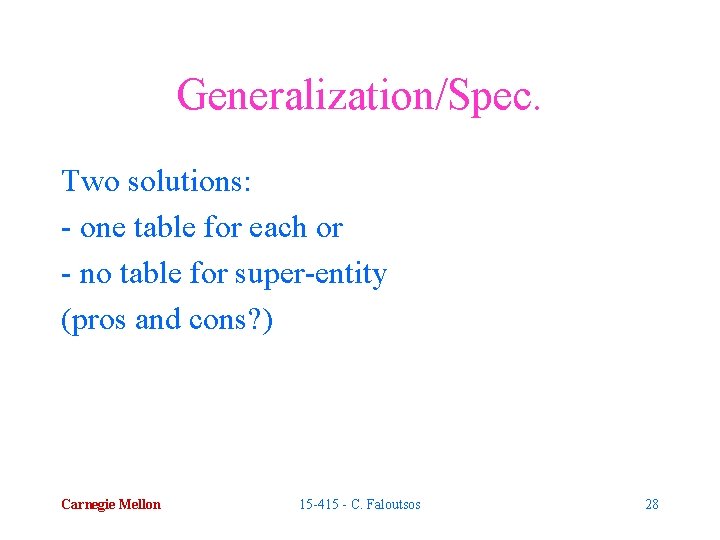 Generalization/Spec.

Two solutions:
- one table for each or
- no table for super-entity
(pros and cons?)

Carnegie Mellon

15-415 - C. Faloutsos

28